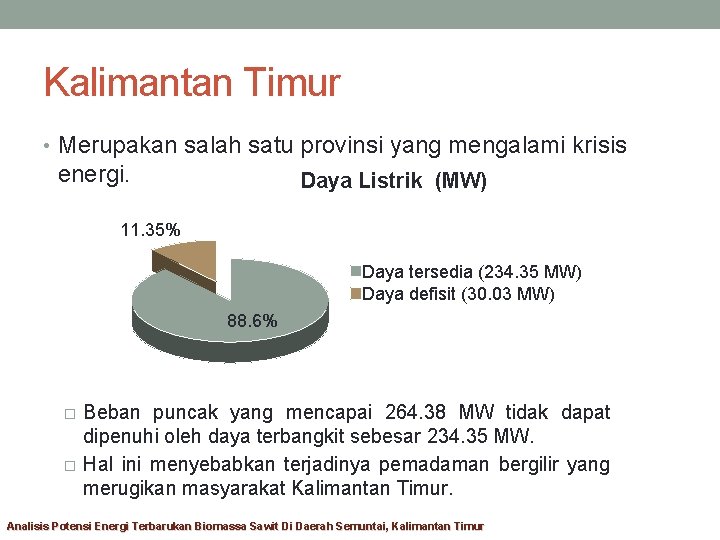 Kalimantan Timur

• Merupakan salah satu provinsi yang mengalami krisis energi.

Daya Listrik (MW)

11.35%

88.6%

Daya tersedia (234.35 MW)
Daya defisit (30.03 MW)

□ Beban puncak yang mencapai 264.38 MW tidak dapat dipenuhi oleh daya terbangkit sebesar 234.35 MW.

□ Hal ini menyebabkan terjadinya pemadaman bergilir yang merugikan masyarakat Kalimantan Timur.

Analisis Potensi Energi Terbarukan Biomassa Sawit Di Daerah Semuntai, Kalimantan Timur